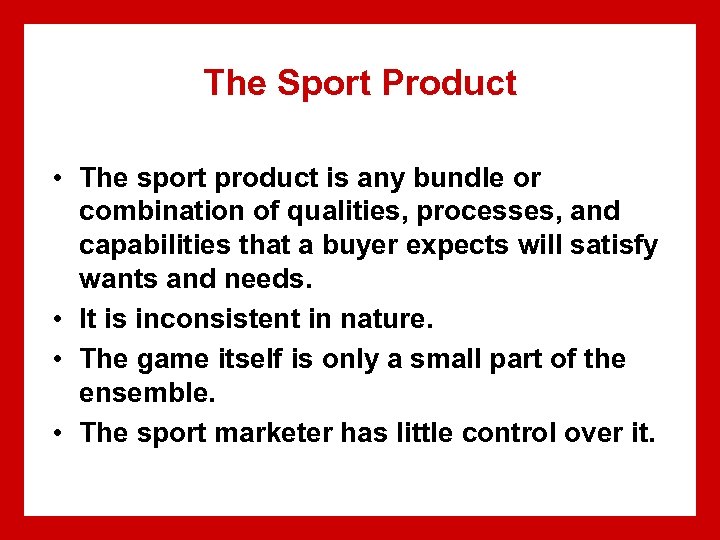 The Sport Product

• The sport product is any bundle or combination of qualities, processes, and capabilities that a buyer expects will satisfy wants and needs.
• It is inconsistent in nature.
• The game itself is only a small part of the ensemble.
• The sport marketer has little control over it.